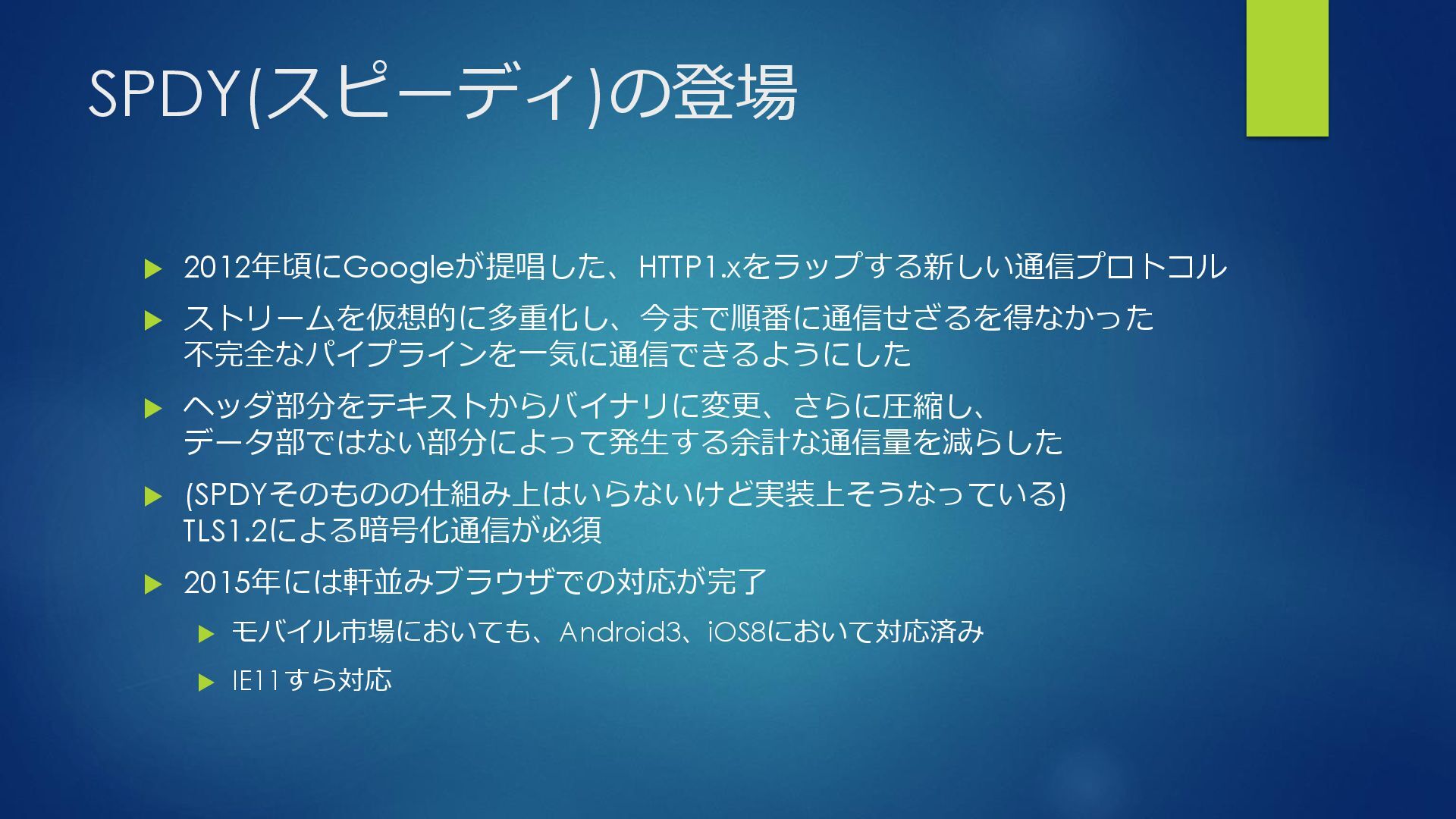 SPDY(スピーディ)の登場

▶ 2012年頃にGoogleが提唱した、HTTP1.xをラップする新しい通信プロトコル

▶ ストリームを仮想的に多重化し、今まで順番に通信せざるを得なかった不完全なパイプラインを一気に通信できるようにした

▶ ヘッダ部分をテキストからバイナリに変更、さらに圧縮し、データ部ではない部分によって発生する余計な通信量を減らした

▶ (SPDYそのものの仕組み上はいらないけど実装上そうなっている) TLS1.2による暗号化通信が必須

▶ 2015年には軒並みブラウザでの対応が完了

▶ モバイル市場においても、Android3、iOS8において対応済み

▶ IE11すら対応